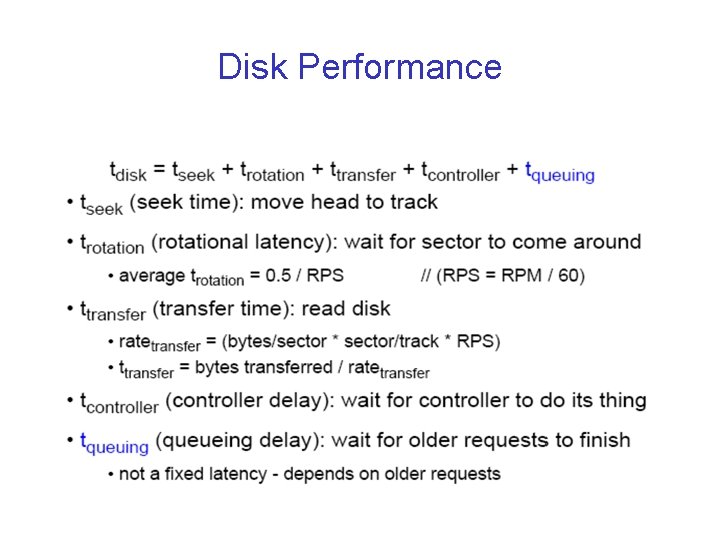 Disk Performance

$t_{disk} = t_{seek} + t_{rotation} + t_{transfer} + t_{controller} + t_{queuing}$

• $t_{seek}$ (seek time): move head to track

• $t_{rotation}$ (rotational latency): wait for sector to come around

• average $t_{rotation}$ = 0.5 / RPS // (RPS = RPM / 60)

• $t_{transfer}$ (transfer time): read disk

• $rate_{transfer}$ = (bytes/sector * sector/track * RPS)

• $t_{transfer}$ = bytes transferred / $rate_{transfer}$

• $t_{controller}$ (controller delay): wait for controller to do its thing

• $t_{queuing}$ (queueing delay): wait for older requests to finish

• not a fixed latency - depends on older requests